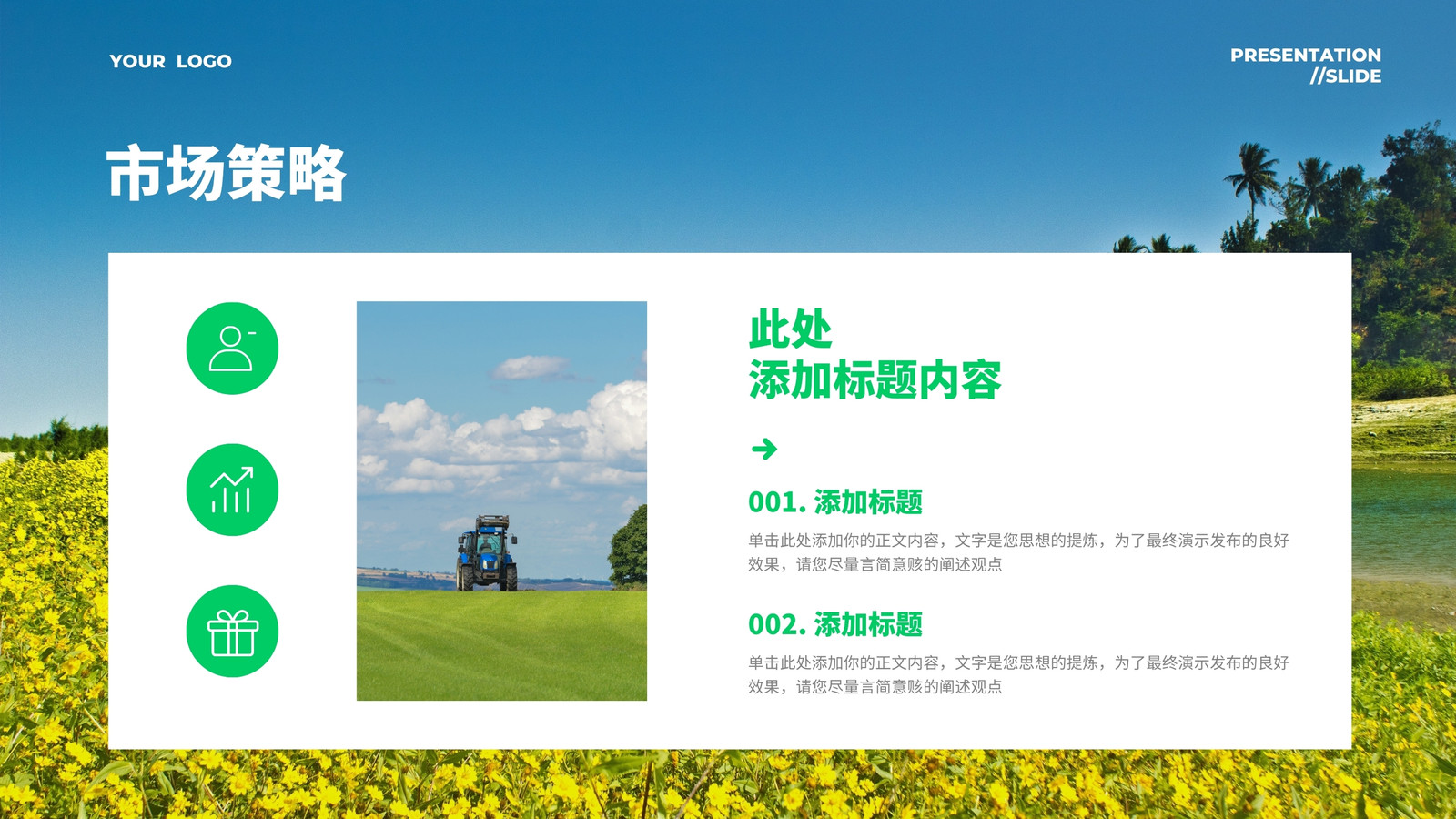 YOUR LOGO

PRESENTATION
//SLIDE

市场策略

此处
添加标题内容

001. 添加标题

单击此处添加你的正文内容，文字是您思想的提炼，为了最终演示发布的良好效果，请您尽量言简意赅的阐述观点

002. 添加标题

单击此处添加你的正文内容，文字是您思想的提炼，为了最终演示发布的良好效果，请您尽量言简意赅的阐述观点